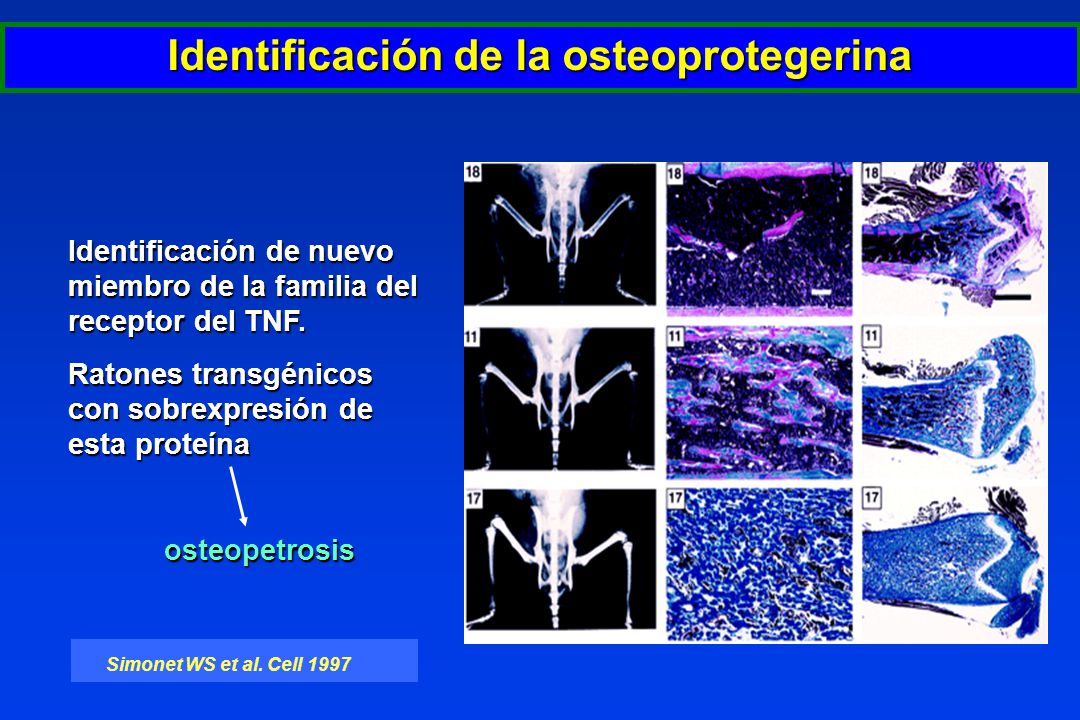 Identificación de la osteoprotegerina

Identificación de nuevo miembro de la familia del receptor del TNF.

Ratones transgénicos con sobrexpresión de esta proteína

osteopetrosis

Simonet WS et al. Cell 1997

18 18 18
11 11 11
17 17 17